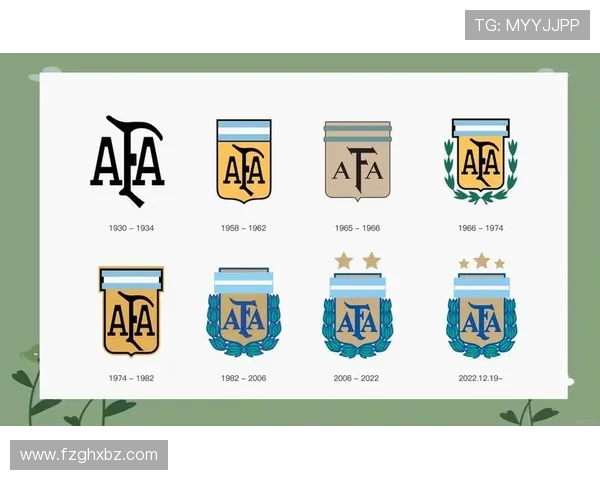 TG: MYYJJPP

AFA
1930 – 1934

AFA
1958 – 1962

AFA
1965 – 1966

AFA
1966 – 1974

AFA
1974 – 1982

AFA
1982 – 2006

AFA
2006 – 2022

AFA
2022.12.19–

www.fzghxbz.com